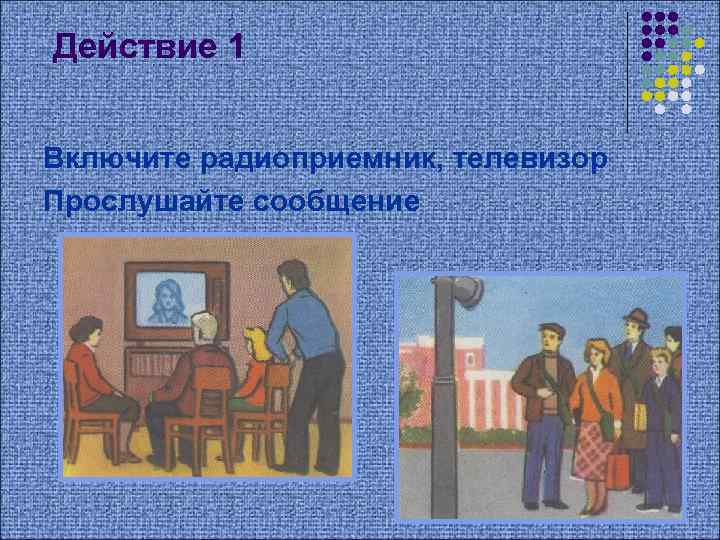 Действие 1

Включите радиоприемник, телевизор
Прослушайте сообщение